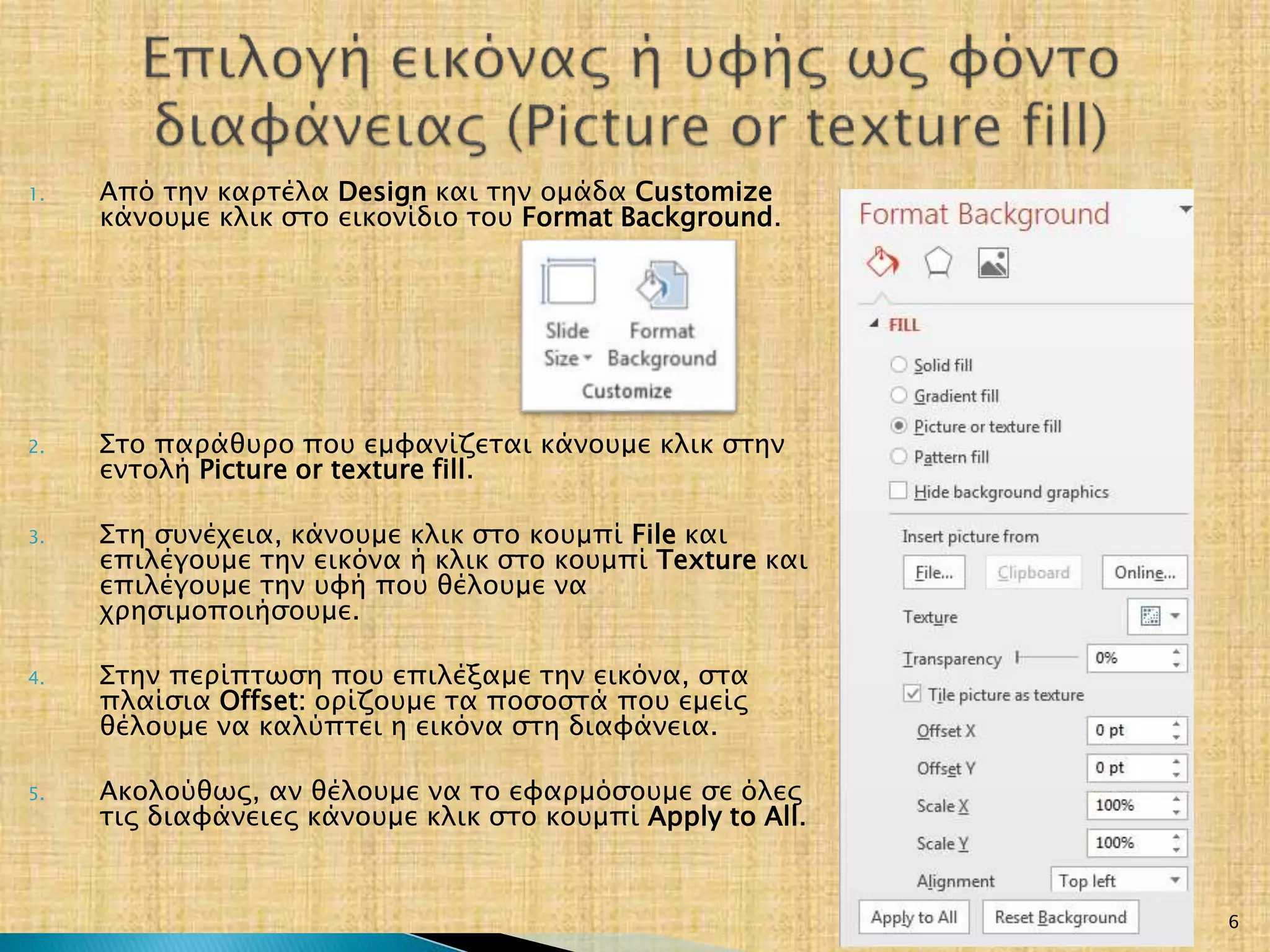 Επιλογή εικόνας ή υφής ως φόντο διαφάνειας (Picture or texture fill)

1. Από την καρτέλα Design και την ομάδα Customize κάνουμε κλικ στο εικονίδιο του Format Background.

Slide Size
Format Background
Customize

2. Στο παράθυρο που εμφανίζεται κάνουμε κλικ στην εντολή Picture or texture fill.

3. Στη συνέχεια, κάνουμε κλικ στο κουμπί File και επιλέγουμε την εικόνα ή κλικ στο κουμπί Texture και επιλέγουμε την υφή που θέλουμε να χρησιμοποιήσουμε.

4. Στην περίπτωση που επιλέξαμε την εικόνα, στα πλαίσια Offset: ορίζουμε τα ποσοστά που εμείς θέλουμε να καλύπτει η εικόνα στη διαφάνεια.

5. Ακολούθως, αν θέλουμε να το εφαρμόσουμε σε όλες τις διαφάνειες κάνουμε κλικ στο κουμπί Apply to All.

Format Background
FILL
Solid fill
Gradient fill
Picture or texture fill
Pattern fill
Hide background graphics
Insert picture from
File...
Clipboard
Online...
Texture
Transparency
0%
Tile picture as texture
Offset X
0 pt
Offset Y
0 pt
Scale X
100%
Scale Y
100%
Alignment
Top left
Apply to All
Reset Background

6